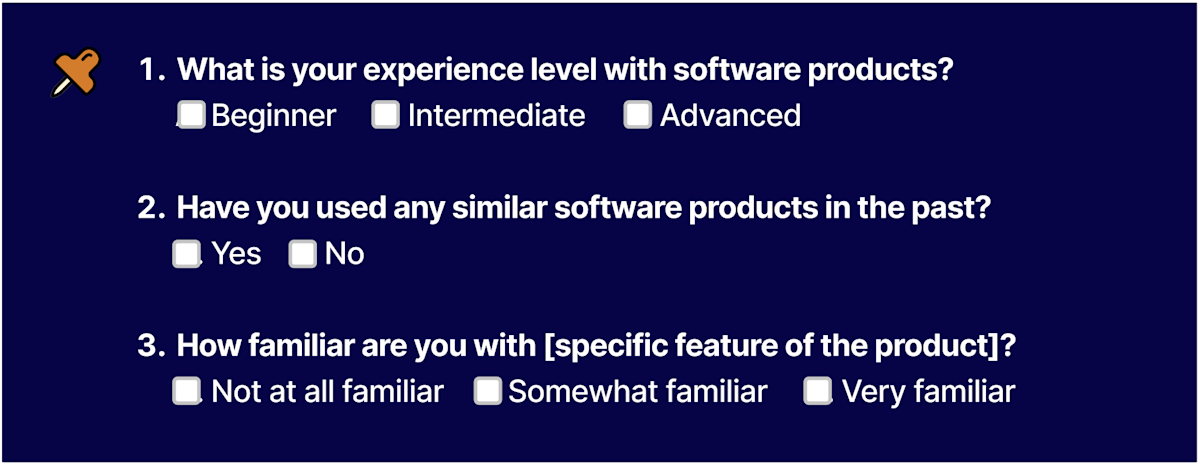 1. What is your experience level with software products?
Beginner Intermediate Advanced

2. Have you used any similar software products in the past?
Yes No

3. How familiar are you with [specific feature of the product]?
Not at all familiar Somewhat familiar Very familiar